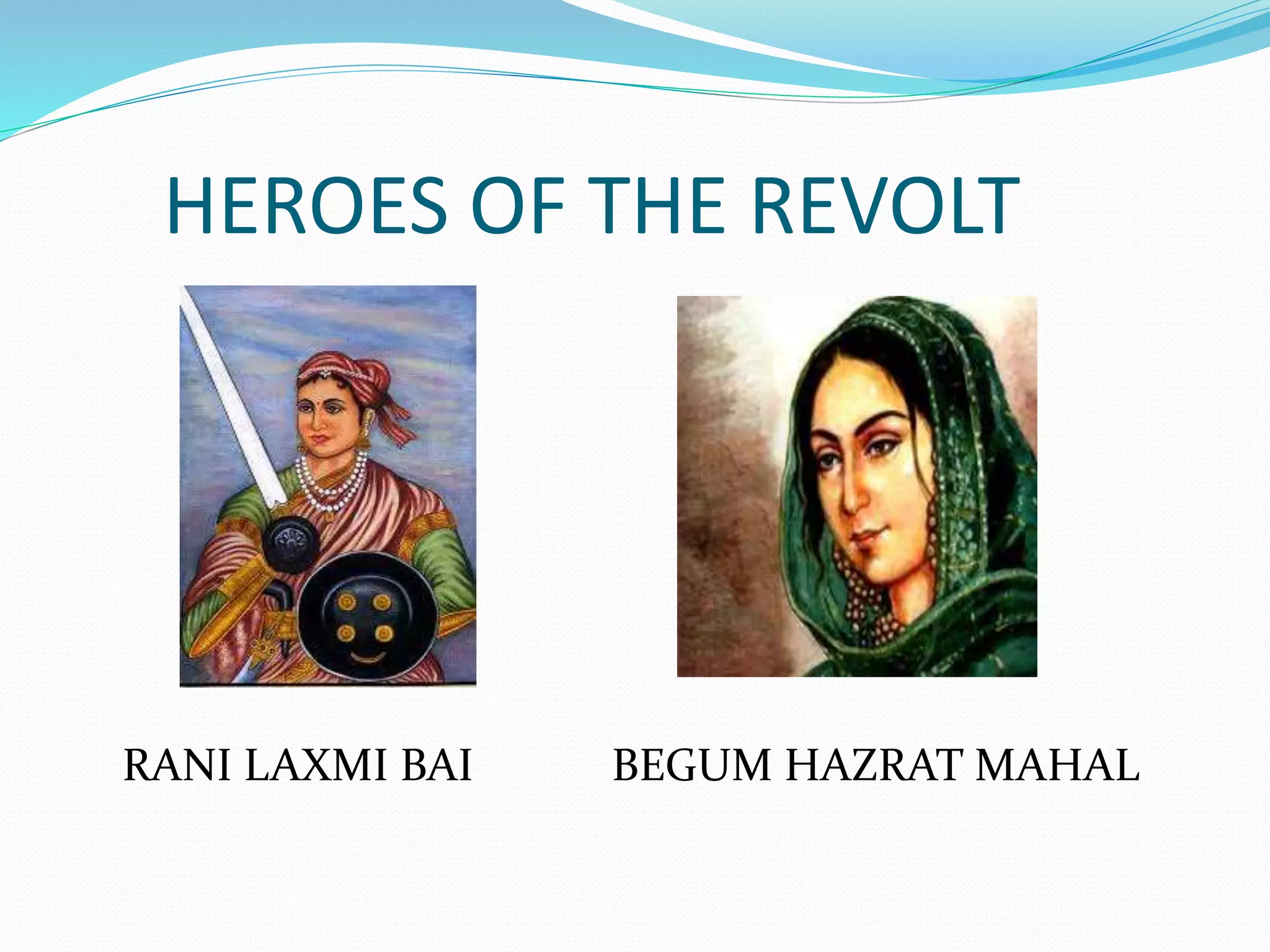 HEROES OF THE REVOLT

RANI LAXMI BAI

BEGUM HAZRAT MAHAL